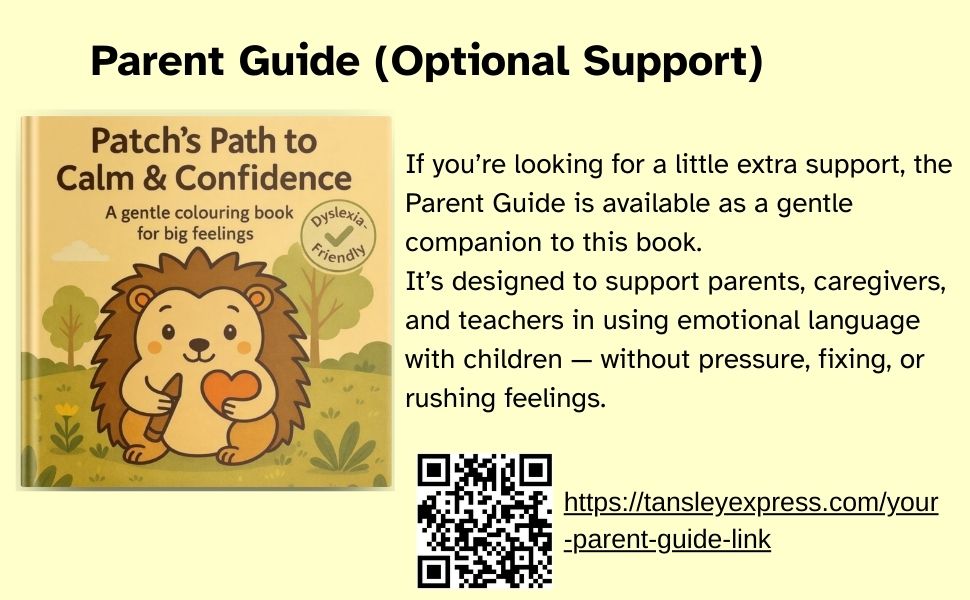 Parent Guide (Optional Support)

Patch's Path to Calm & Confidence

A gentle colouring book for big feelings

Dyslexia-Friendly

If you're looking for a little extra support, the Parent Guide is available as a gentle companion to this book.
It's designed to support parents, caregivers, and teachers in using emotional language with children — without pressure, fixing, or rushing feelings.

https://tansleyexpress.com/your-parent-guide-link